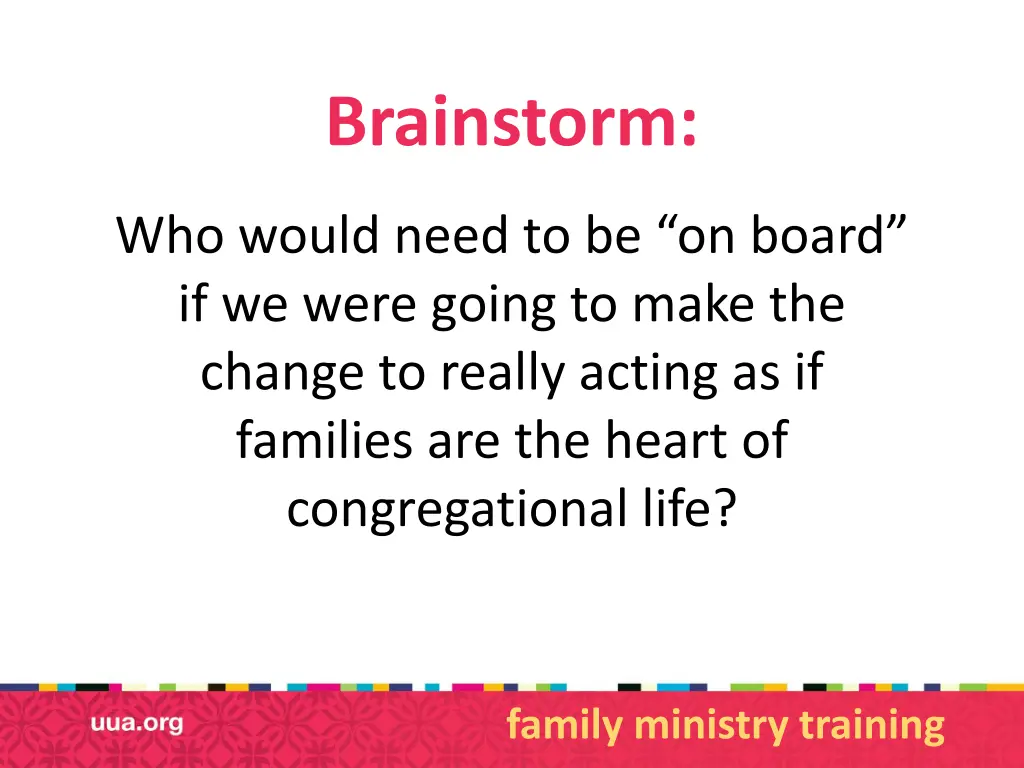 Brainstorm:

Who would need to be “on board” if we were going to make the change to really acting as if families are the heart of congregational life?

uua.org

family ministry training